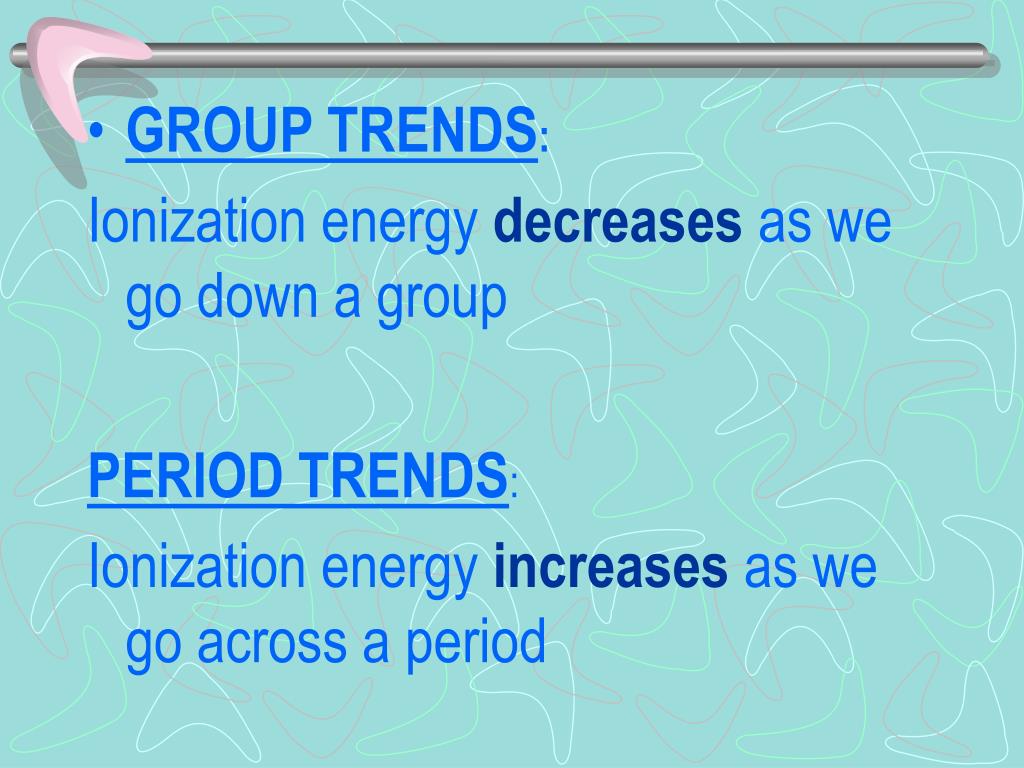 • GROUP TRENDS:
Ionization energy decreases as we go down a group

PERIOD TRENDS:
Ionization energy increases as we go across a period